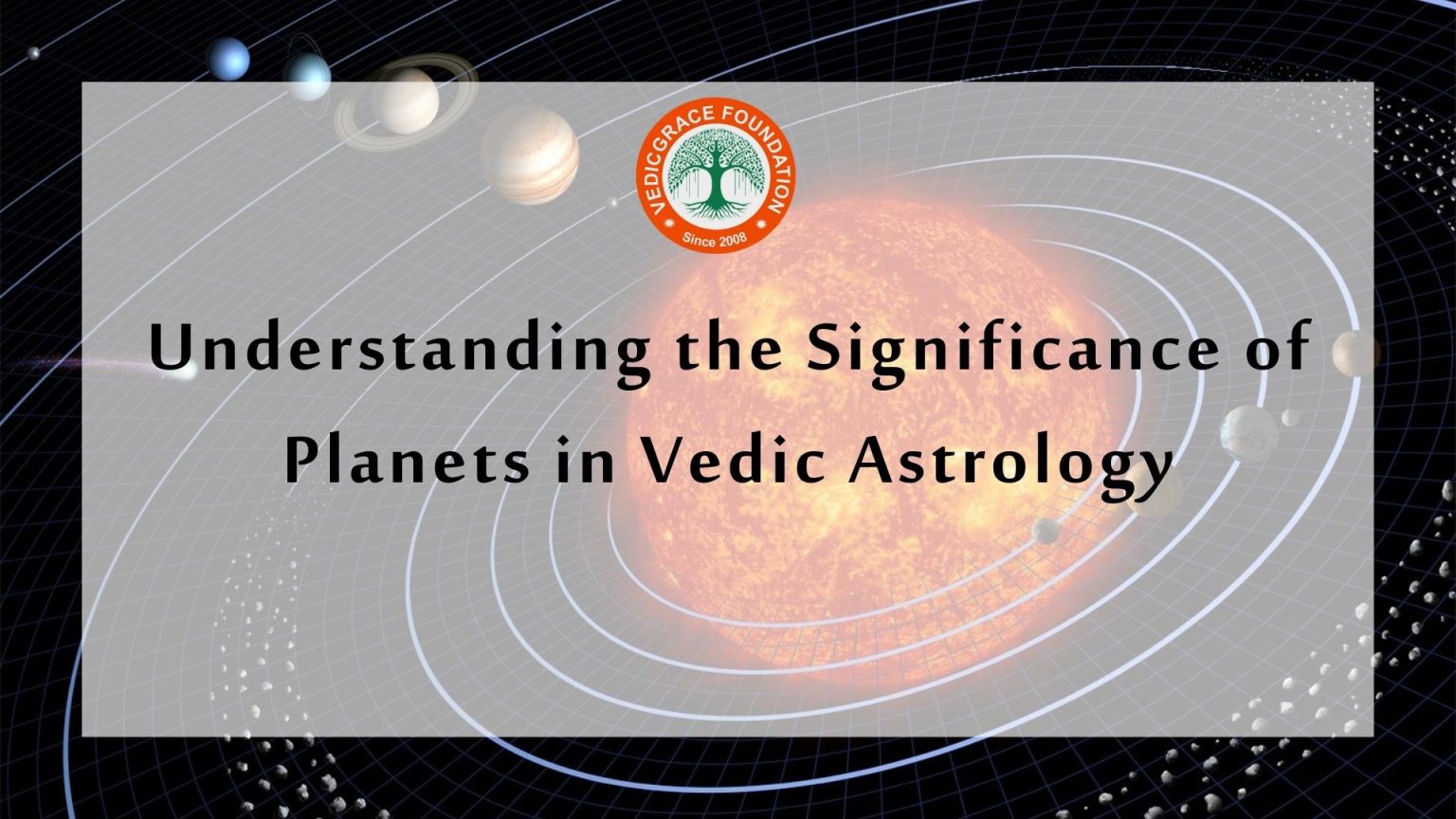 VEDICGRACE FOUNDATION
Since 2008

Understanding the Significance of Planets in Vedic Astrology